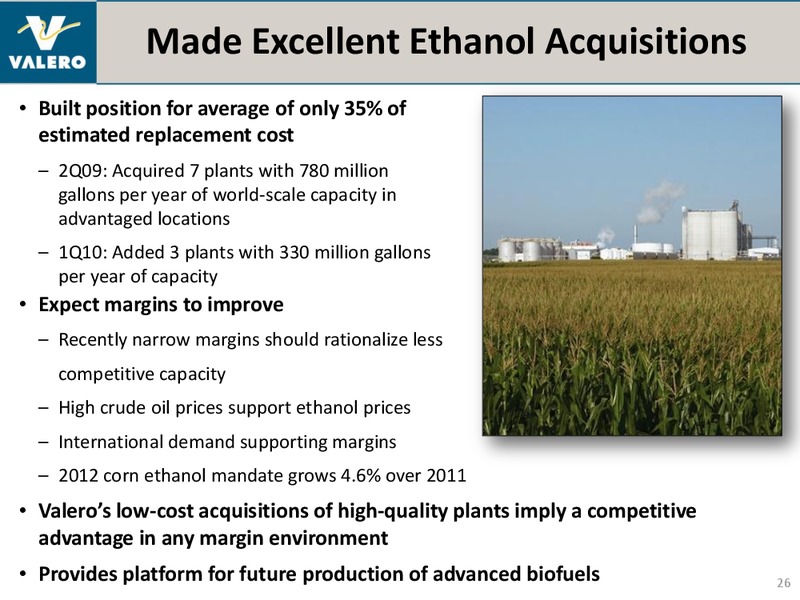 VALERO

Made Excellent Ethanol Acquisitions

• Built position for average of only 35% of estimated replacement cost

– 2Q09: Acquired 7 plants with 780 million gallons per year of world-scale capacity in advantaged locations

– 1Q10: Added 3 plants with 330 million gallons per year of capacity

• Expect margins to improve

– Recently narrow margins should rationalize less competitive capacity

– High crude oil prices support ethanol prices

– International demand supporting margins

– 2012 corn ethanol mandate grows 4.6% over 2011

• Valero's low-cost acquisitions of high-quality plants imply a competitive advantage in any margin environment

• Provides platform for future production of advanced biofuels

26